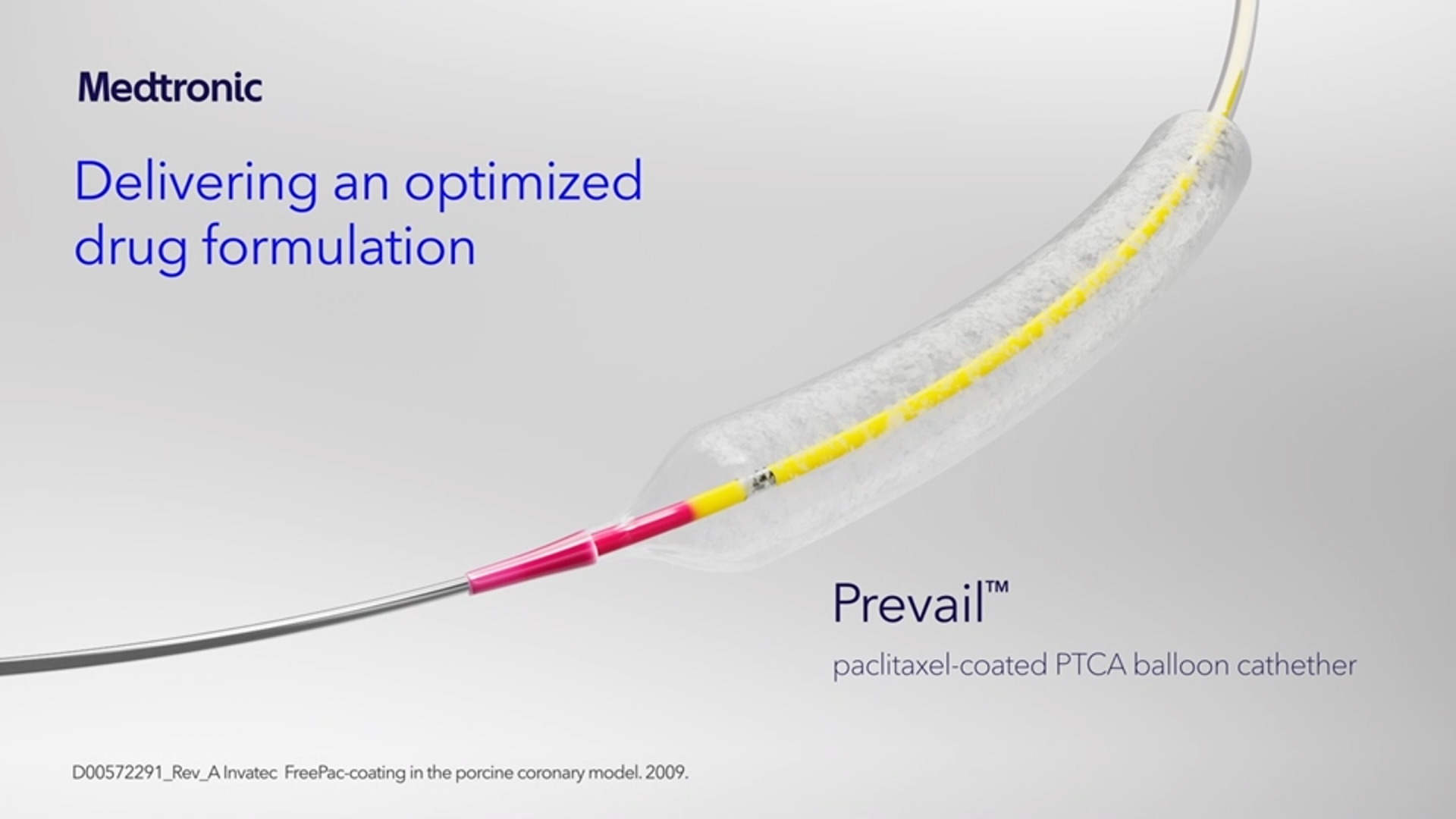 Medtronic

Delivering an optimized drug formulation

Prevail™

paclitaxel-coated PTCA balloon cathether

D00572291_Rev_A Invatec FreePac-coating in the porcine coronary model. 2009.